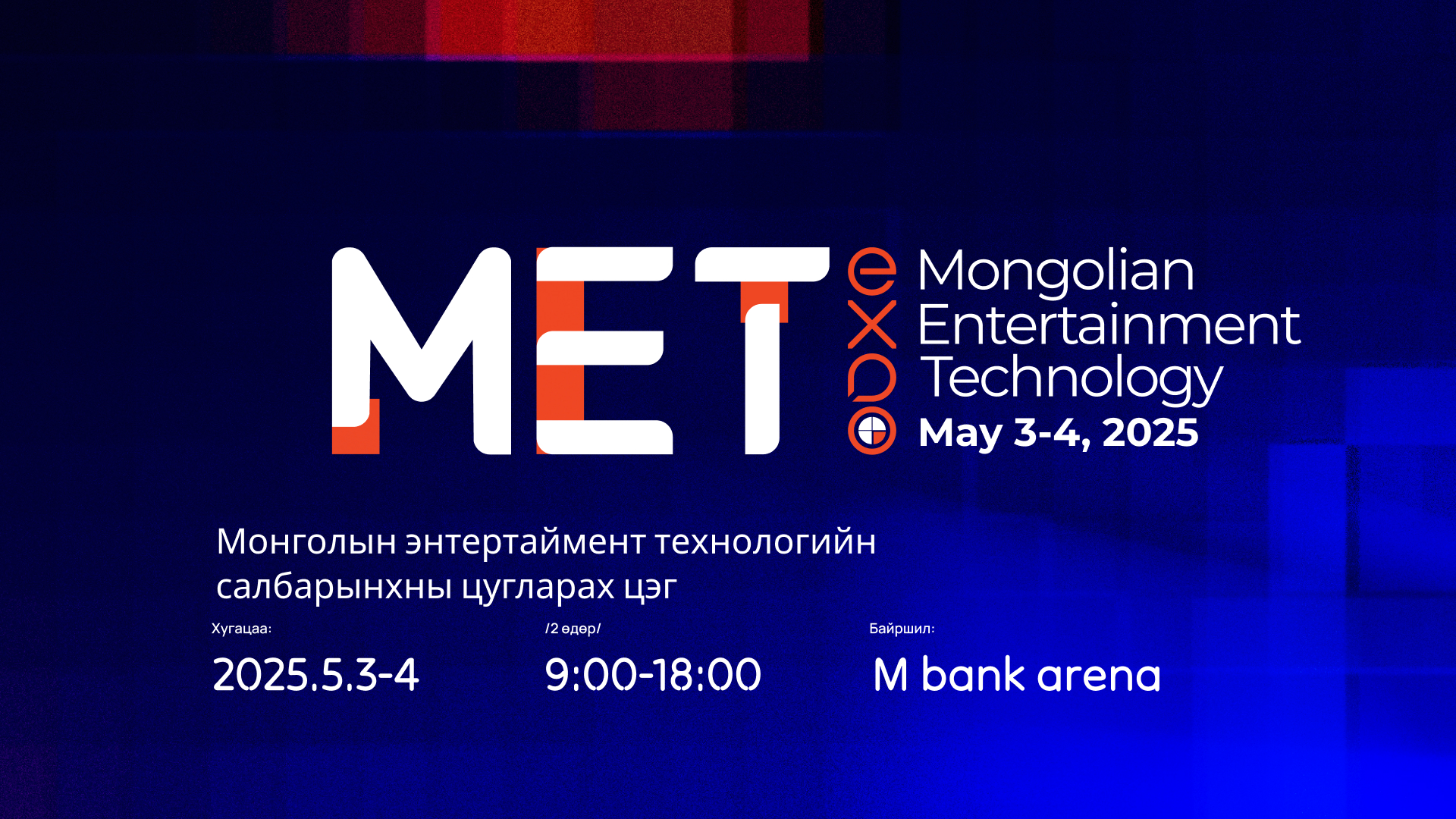 MET expo

Mongolian Entertainment Technology
May 3-4, 2025

Монголын энтертаймент технологийн салбарынхны цугларах цэг

Хугацаа:
2025.5.3-4

/2 өдөр/
9:00-18:00

Байршил:
M bank arena